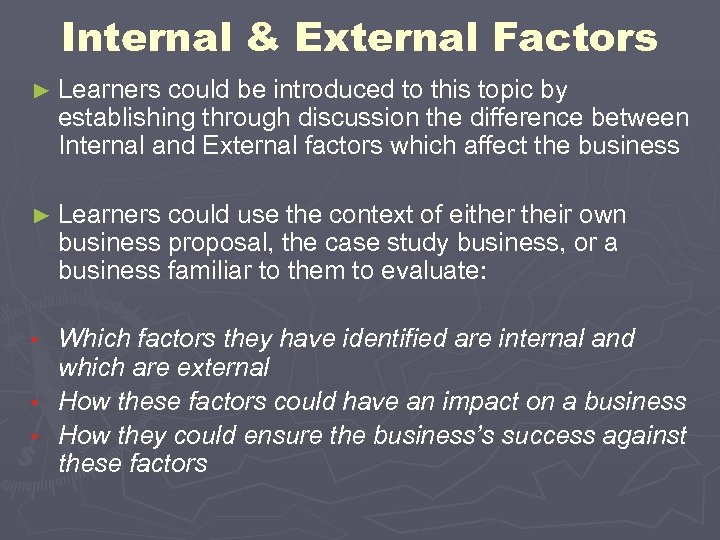 Internal & External Factors

► Learners could be introduced to this topic by establishing through discussion the difference between Internal and External factors which affect the business

► Learners could use the context of either their own business proposal, the case study business, or a business familiar to them to evaluate:

• Which factors they have identified are internal and which are external
• How these factors could have an impact on a business
• How they could ensure the business's success against these factors